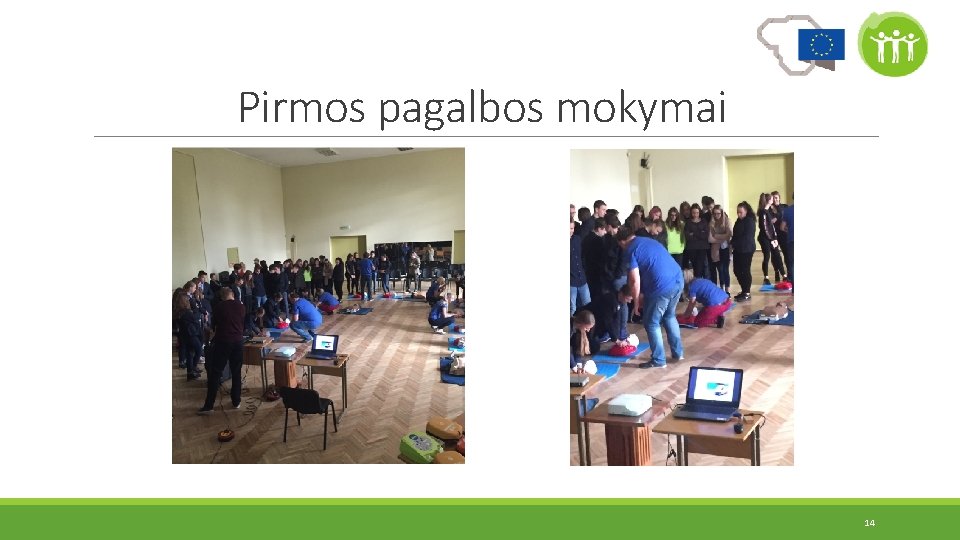 Pirmos pagalbos mokymai

14